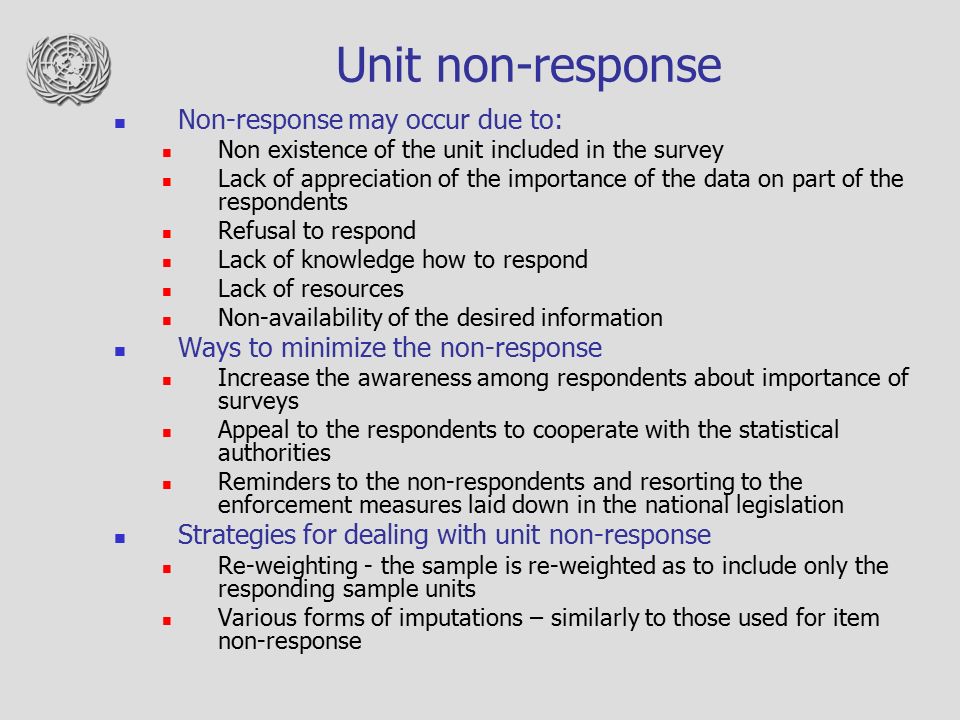 Unit non-response

- Non-response may occur due to:
  - Non existence of the unit included in the survey
  - Lack of appreciation of the importance of the data on part of the respondents
  - Refusal to respond
  - Lack of knowledge how to respond
  - Lack of resources
  - Non-availability of the desired information
- Ways to minimize the non-response
  - Increase the awareness among respondents about importance of surveys
  - Appeal to the respondents to cooperate with the statistical authorities
  - Reminders to the non-respondents and resorting to the enforcement measures laid down in the national legislation
- Strategies for dealing with unit non-response
  - Re-weighting - the sample is re-weighted as to include only the responding sample units
  - Various forms of imputations – similarly to those used for item non-response